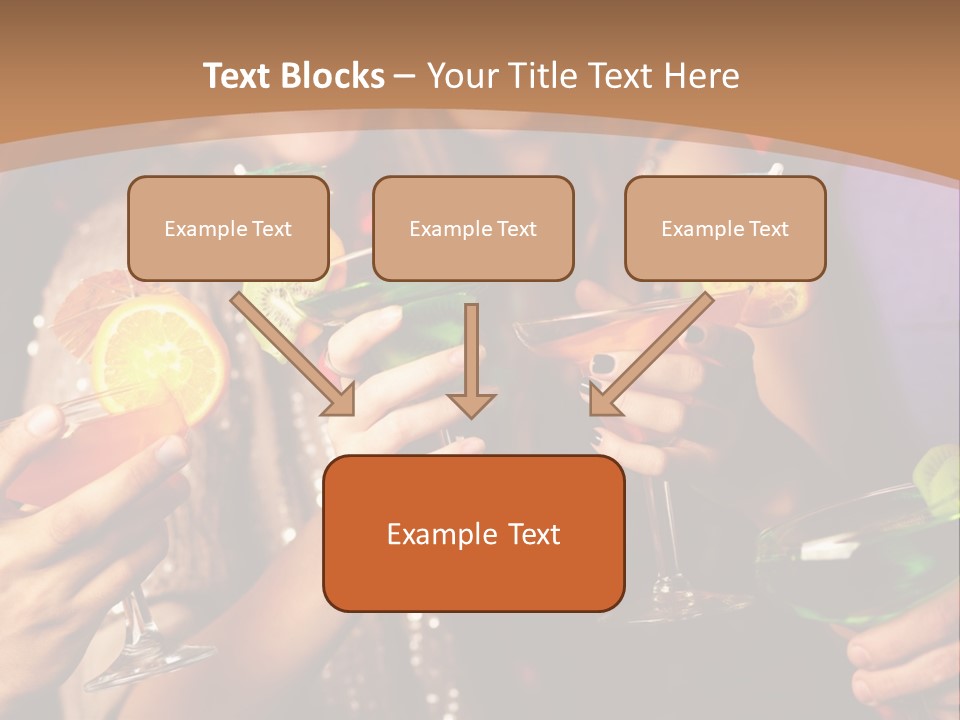 Text Blocks – Your Title Text Here

Example Text

Example Text

Example Text

Example Text